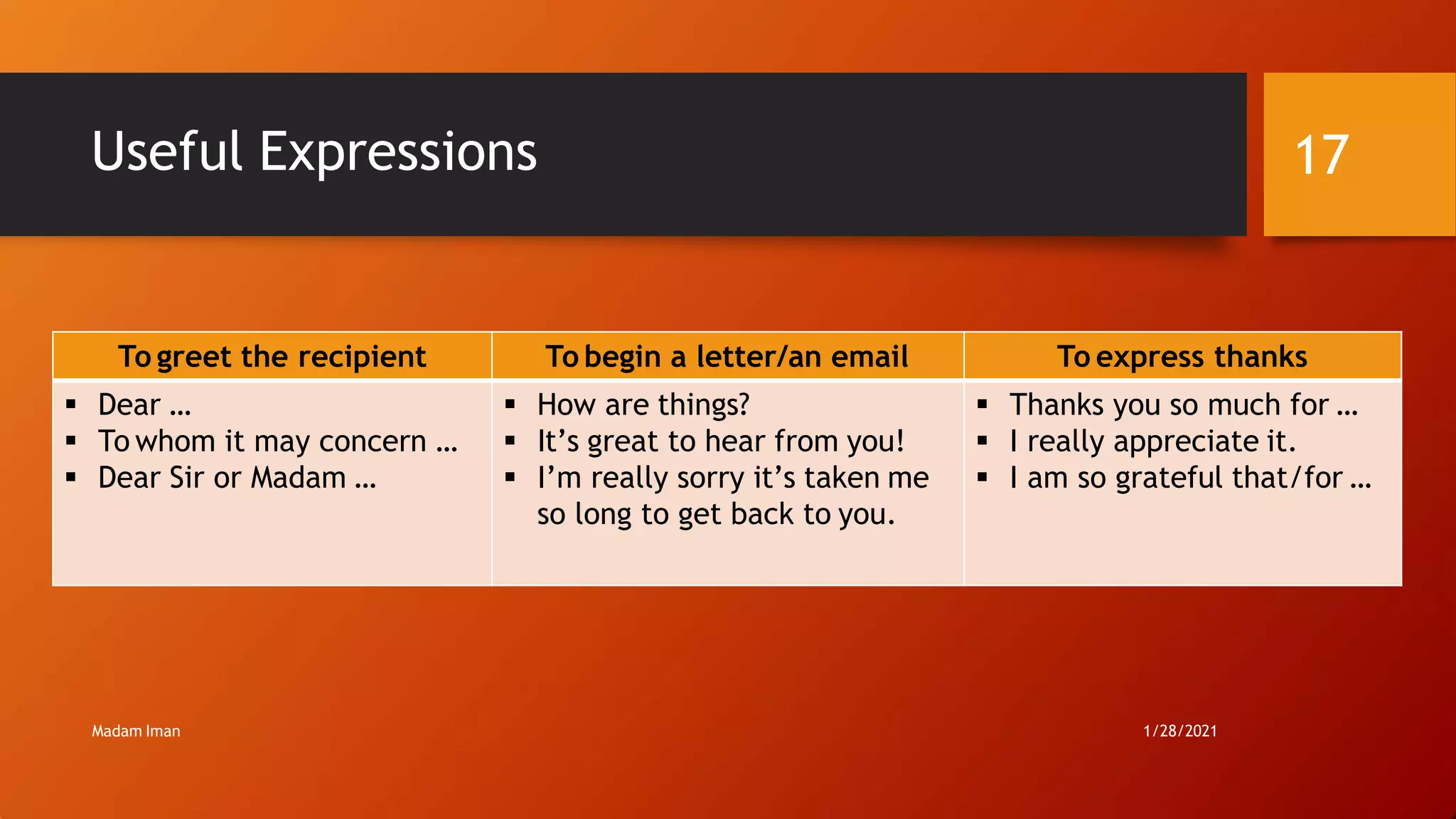 Useful Expressions

17

| To greet the recipient | To begin a letter/an email | To express thanks |
|---|---|---|
| ▪ Dear … ▪ To whom it may concern … ▪ Dear Sir or Madam … | ▪ How are things? ▪ It’s great to hear from you! ▪ I’m really sorry it’s taken me so long to get back to you. | ▪ Thanks you so much for … ▪ I really appreciate it. ▪ I am so grateful that/for … |

Madam Iman

1/28/2021